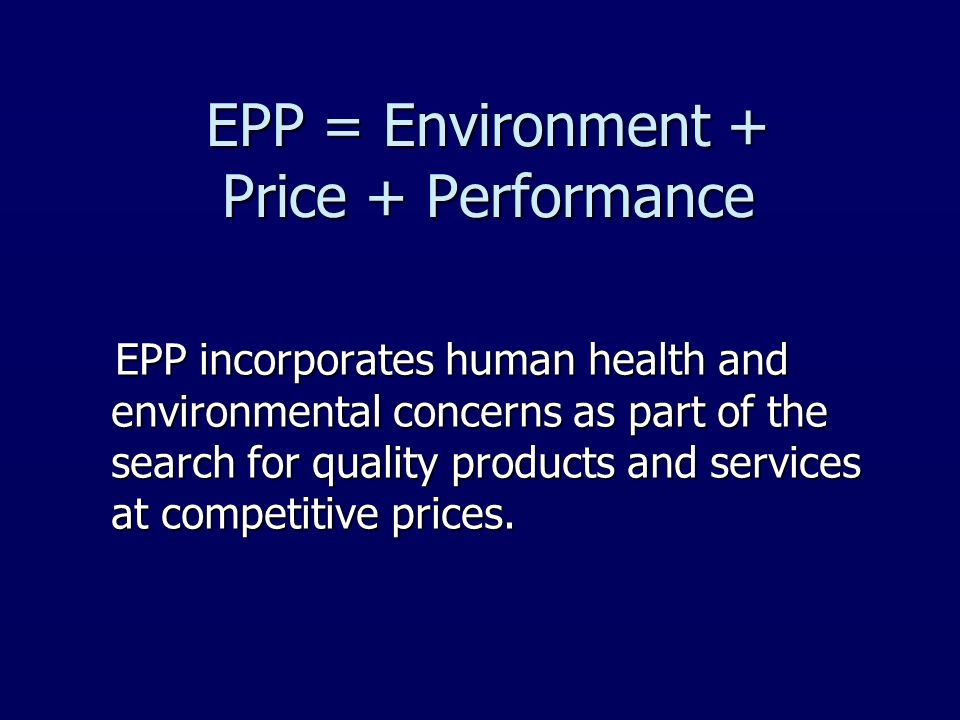 EPP = Environment + Price + Performance

EPP incorporates human health and environmental concerns as part of the search for quality products and services at competitive prices.